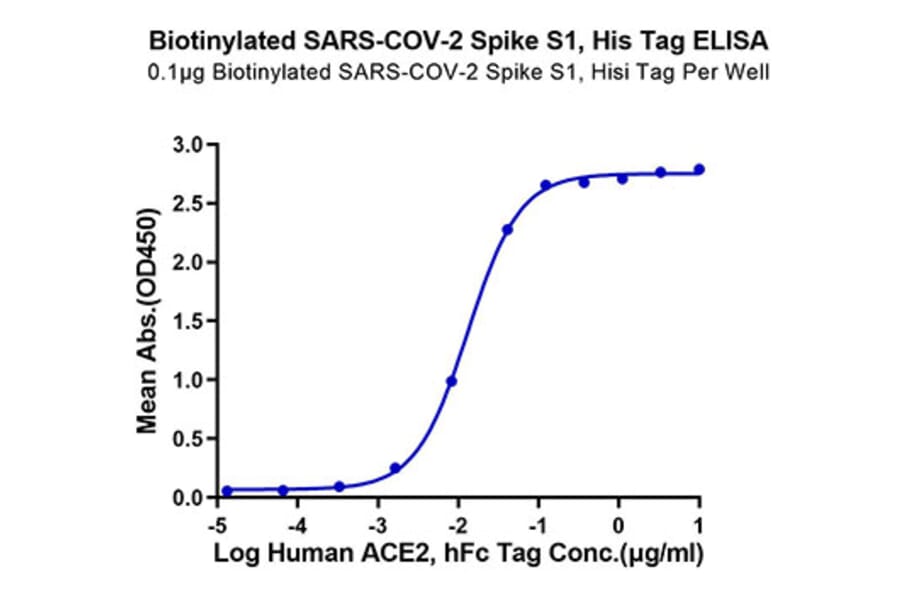 Biotinylated SARS-COV-2 Spike S1, His Tag ELISA
0.1μg Biotinylated SARS-COV-2 Spike S1, Hisi Tag Per Well

Mean Abs.(OD450)

3.0
2.5
2.0
1.5
1.0
0.5
0.0

-5
-4
-3
-2
-1
0
1

Log Human ACE2, hFc Tag Conc.(μg/ml)